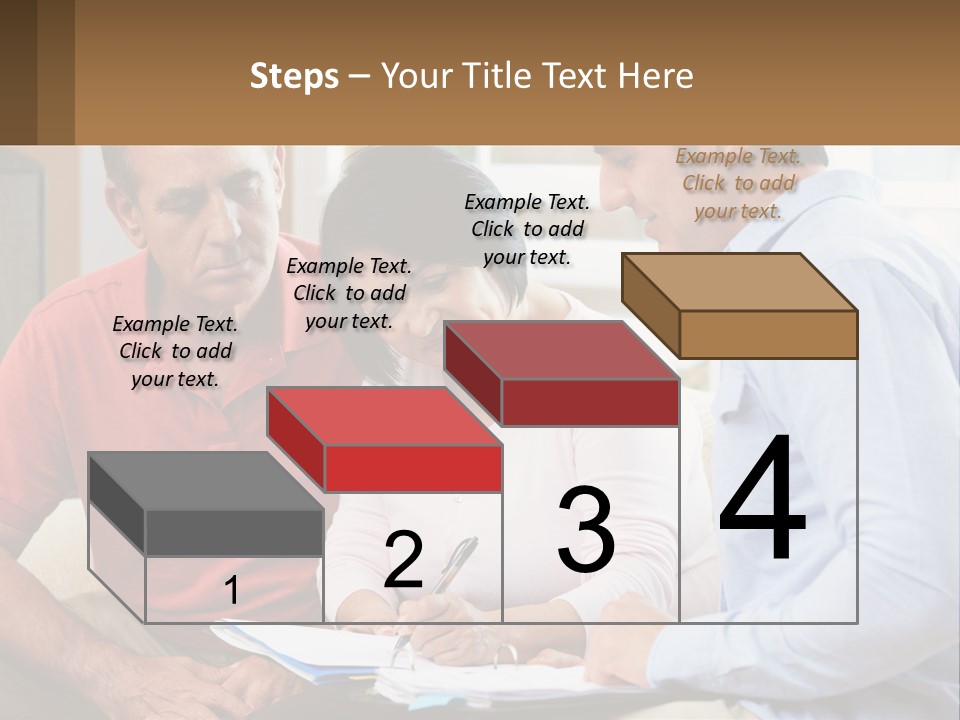 Steps – Your Title Text Here

Example Text. Click to add your text.

Example Text. Click to add your text.

Example Text. Click to add your text.

Example Text. Click to add your text.

1

2

3

4